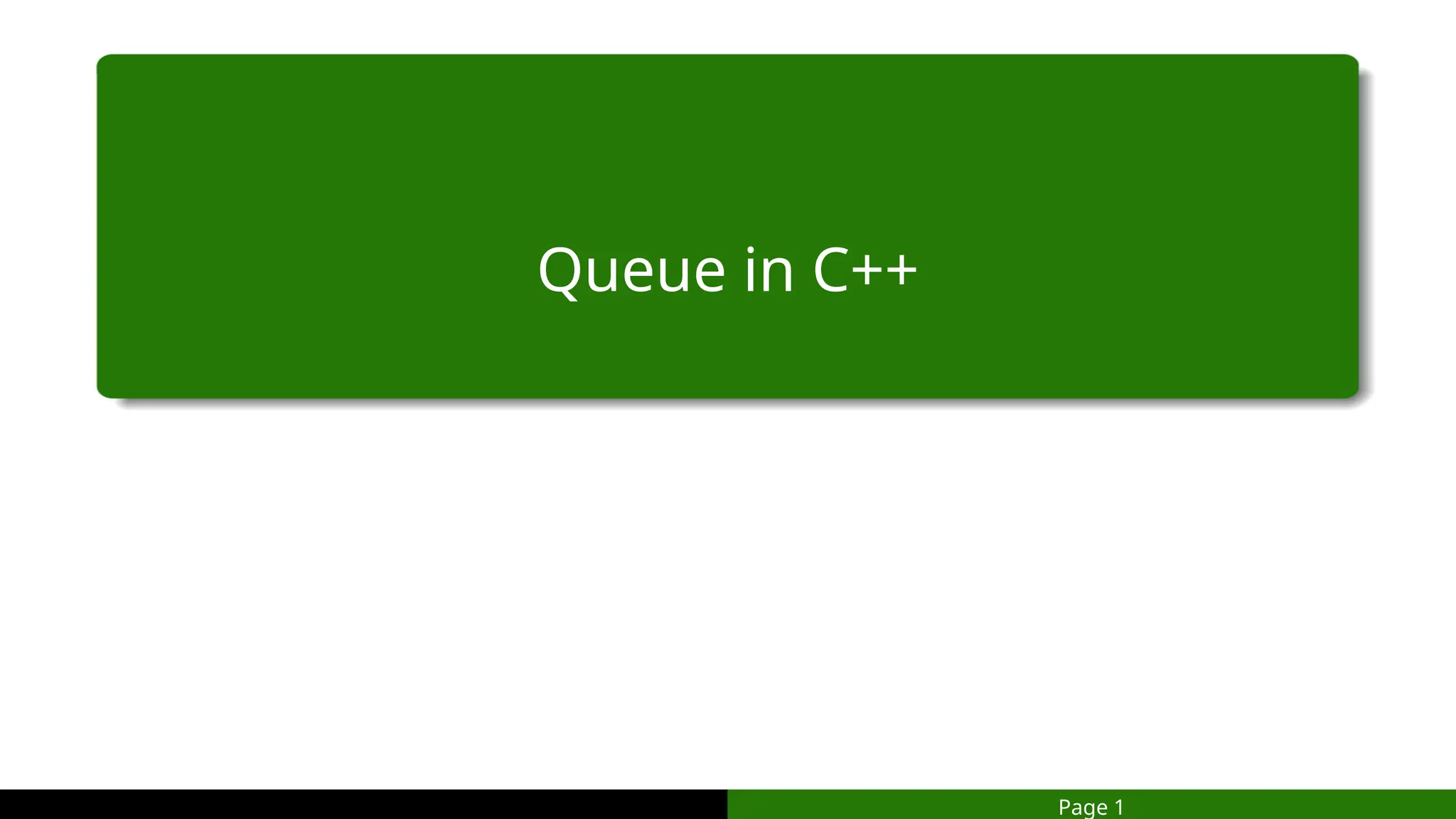 Queue in C++

Page 1